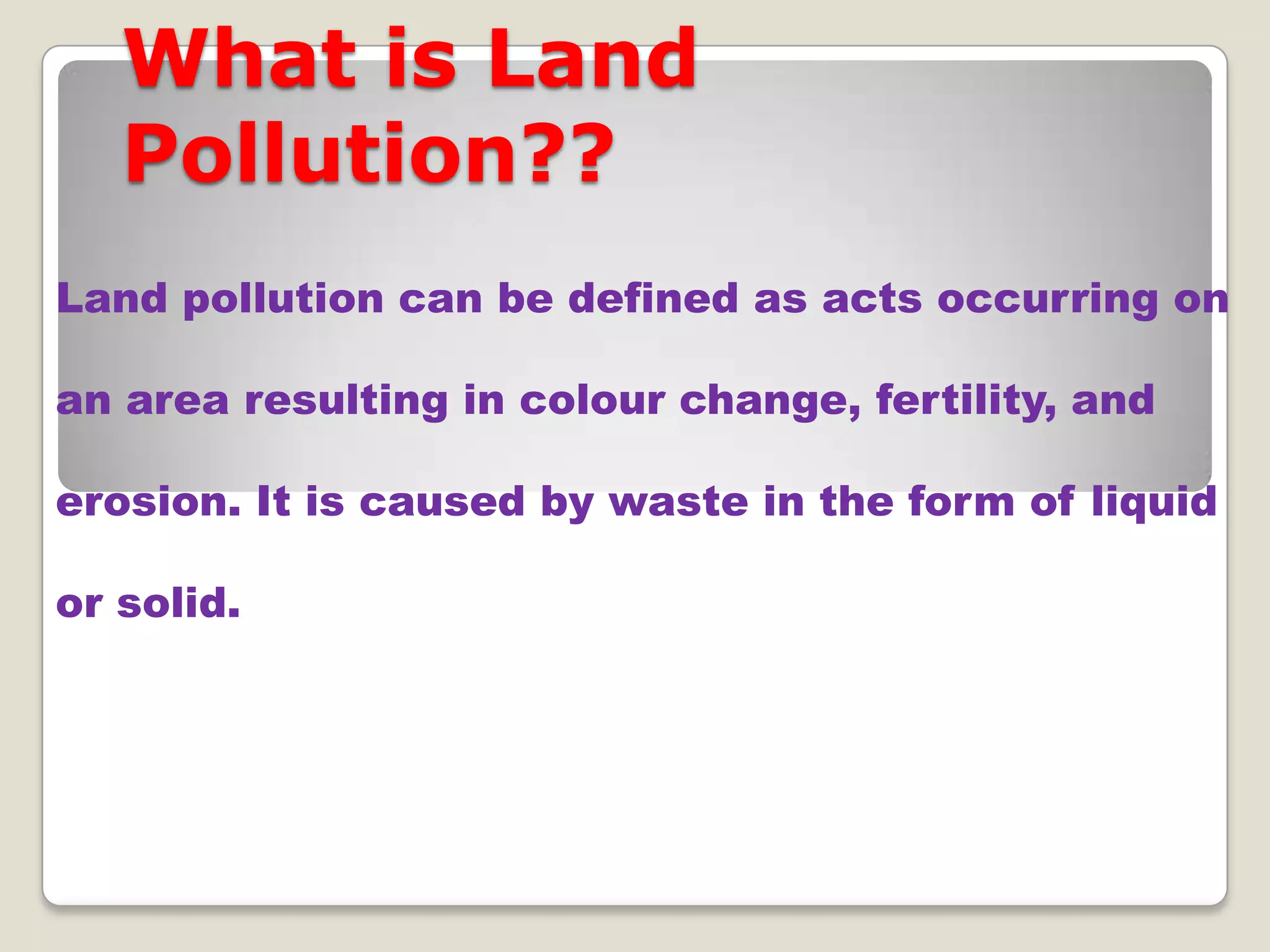 What is Land Pollution??

Land pollution can be defined as acts occurring on an area resulting in colour change, fertility, and erosion. It is caused by waste in the form of liquid or solid.